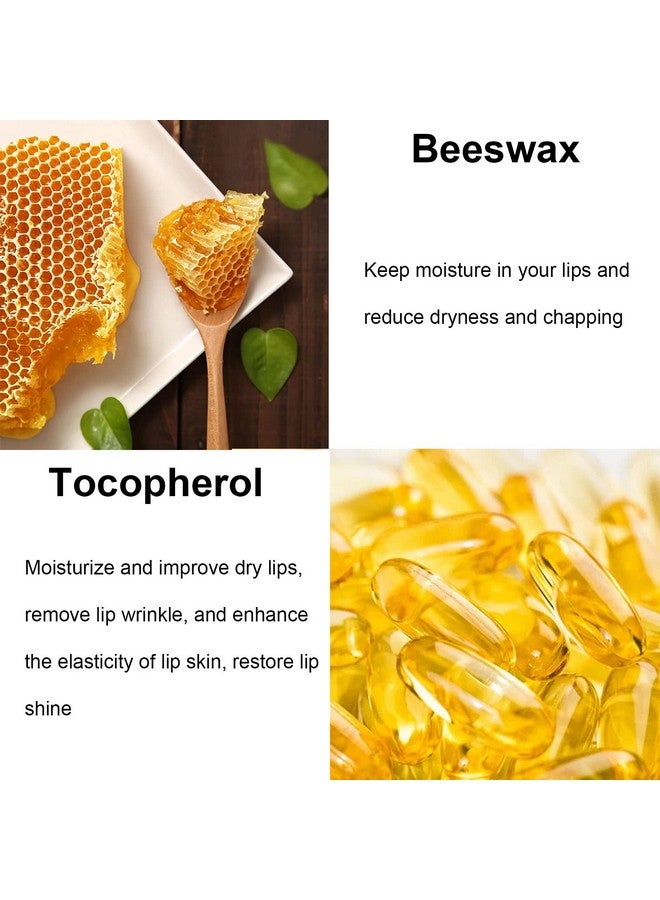 Beeswax

Keep moisture in your lips and reduce dryness and chapping

Tocopherol

Moisturize and improve dry lips, remove lip wrinkle, and enhance the elasticity of lip skin, restore lip shine